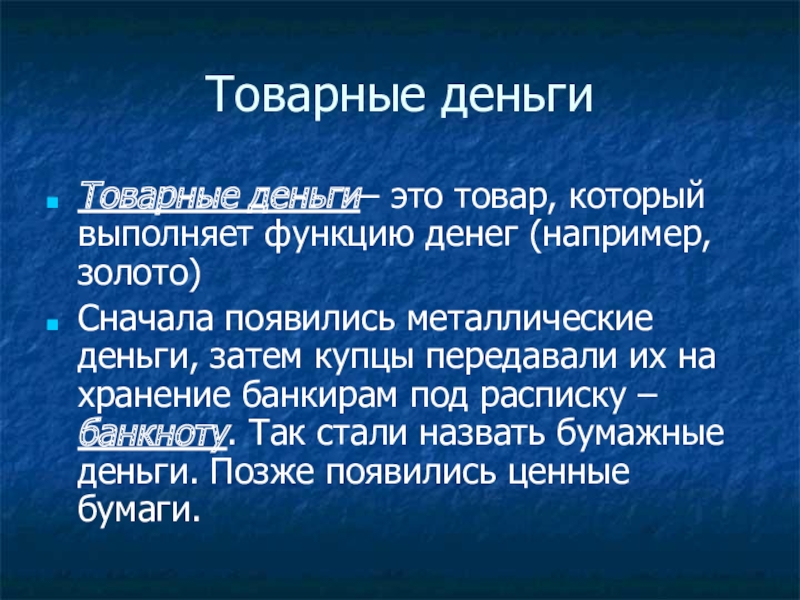 Товарные деньги

Товарные деньги– это товар, который выполняет функцию денег (например, золото)

Сначала появились металлические деньги, затем купцы передавали их на хранение банкирам под расписку – банкноту. Так стали назвать бумажные деньги. Позже появились ценные бумаги.